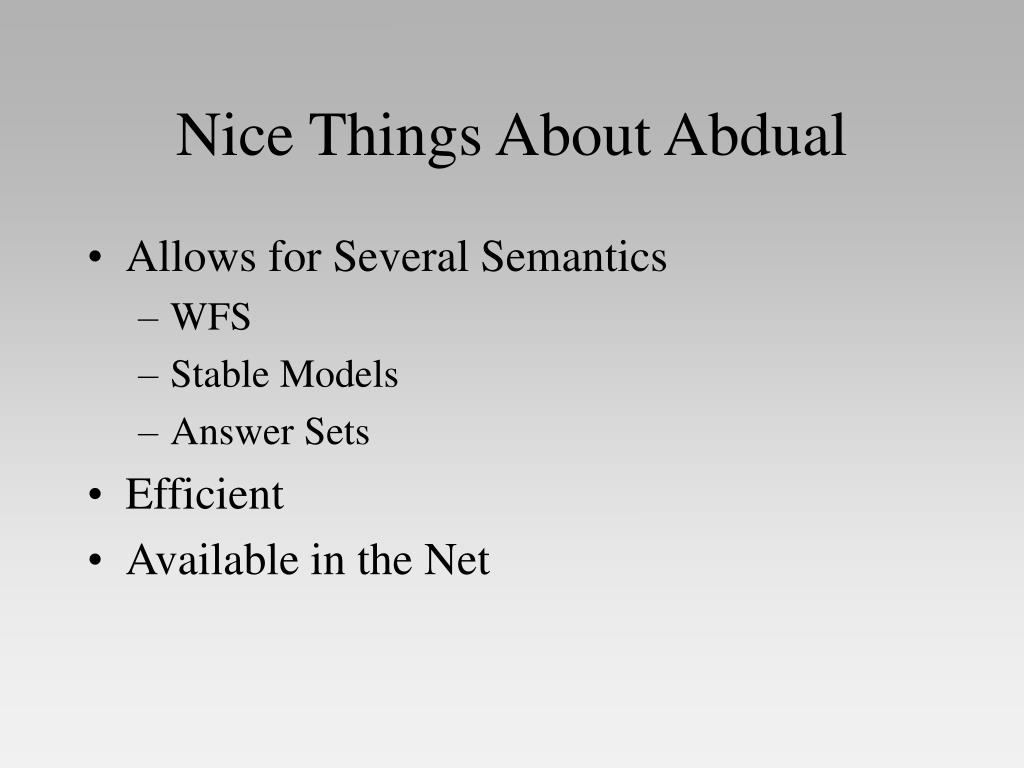 Nice Things About Abdual

• Allows for Several Semantics
– WFS
– Stable Models
– Answer Sets
• Efficient
• Available in the Net